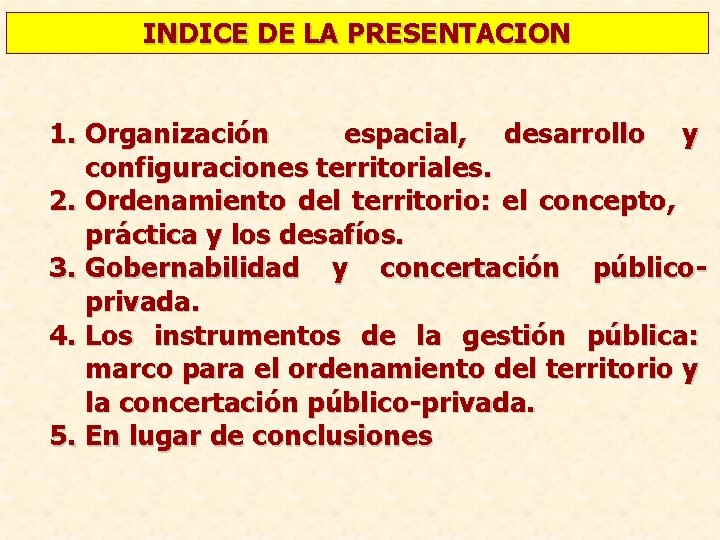 INDICE DE LA PRESENTACION

1. Organización espacial, desarrollo y configuraciones territoriales.
2. Ordenamiento del territorio: el concepto, práctica y los desafíos.
3. Gobernabilidad y concertación público-privada.
4. Los instrumentos de la gestión pública: marco para el ordenamiento del territorio y la concertación público-privada.
5. En lugar de conclusiones